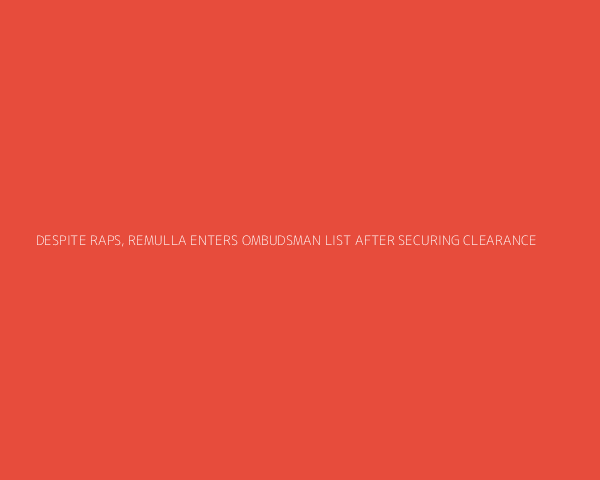 DESPITE RAPS, REMULLA ENTERS OMBUDSMAN LIST AFTER SECURING CLEARANCE